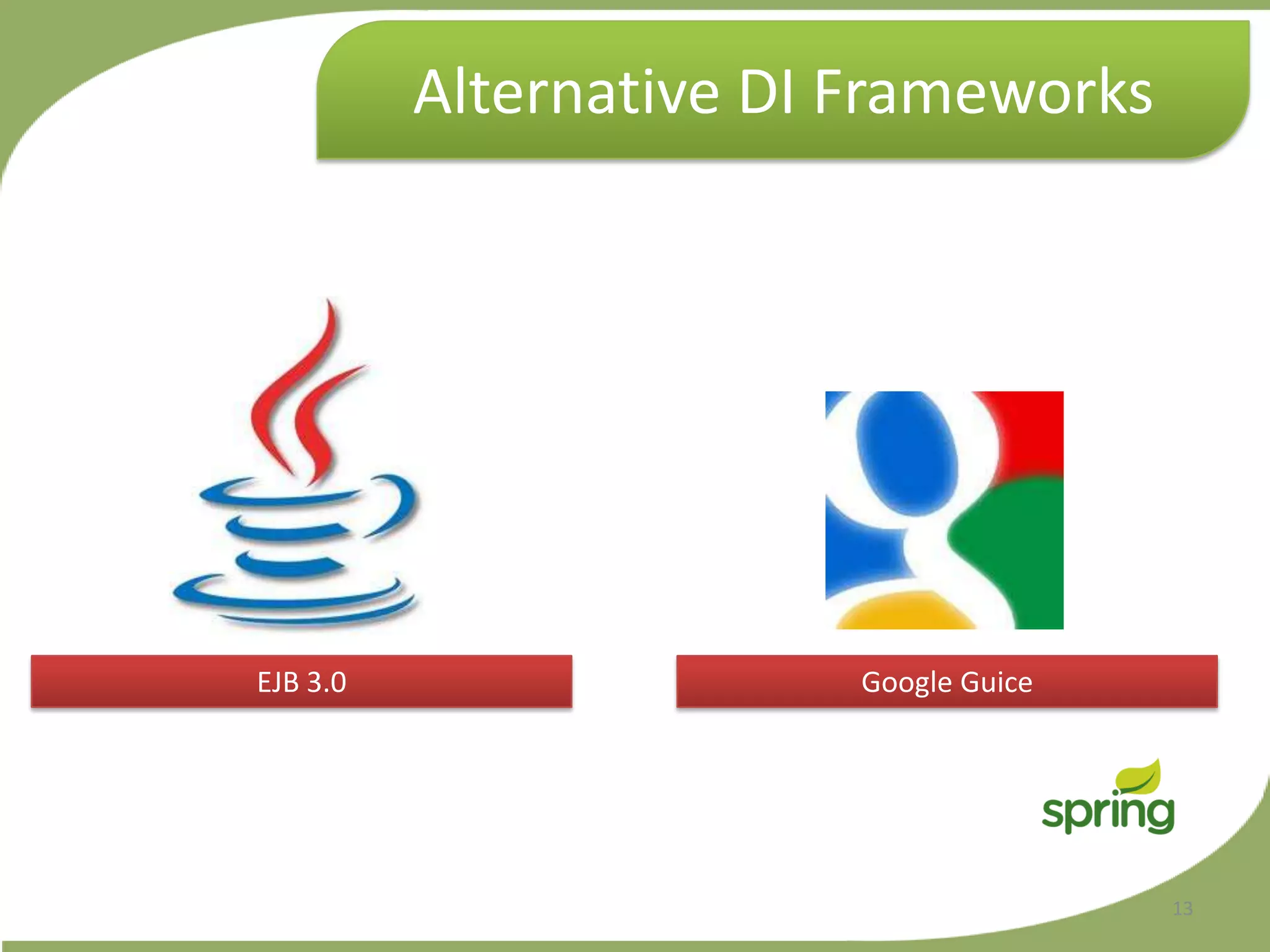 Alternative DI Frameworks

EJB 3.0

Google Guice

spring

13